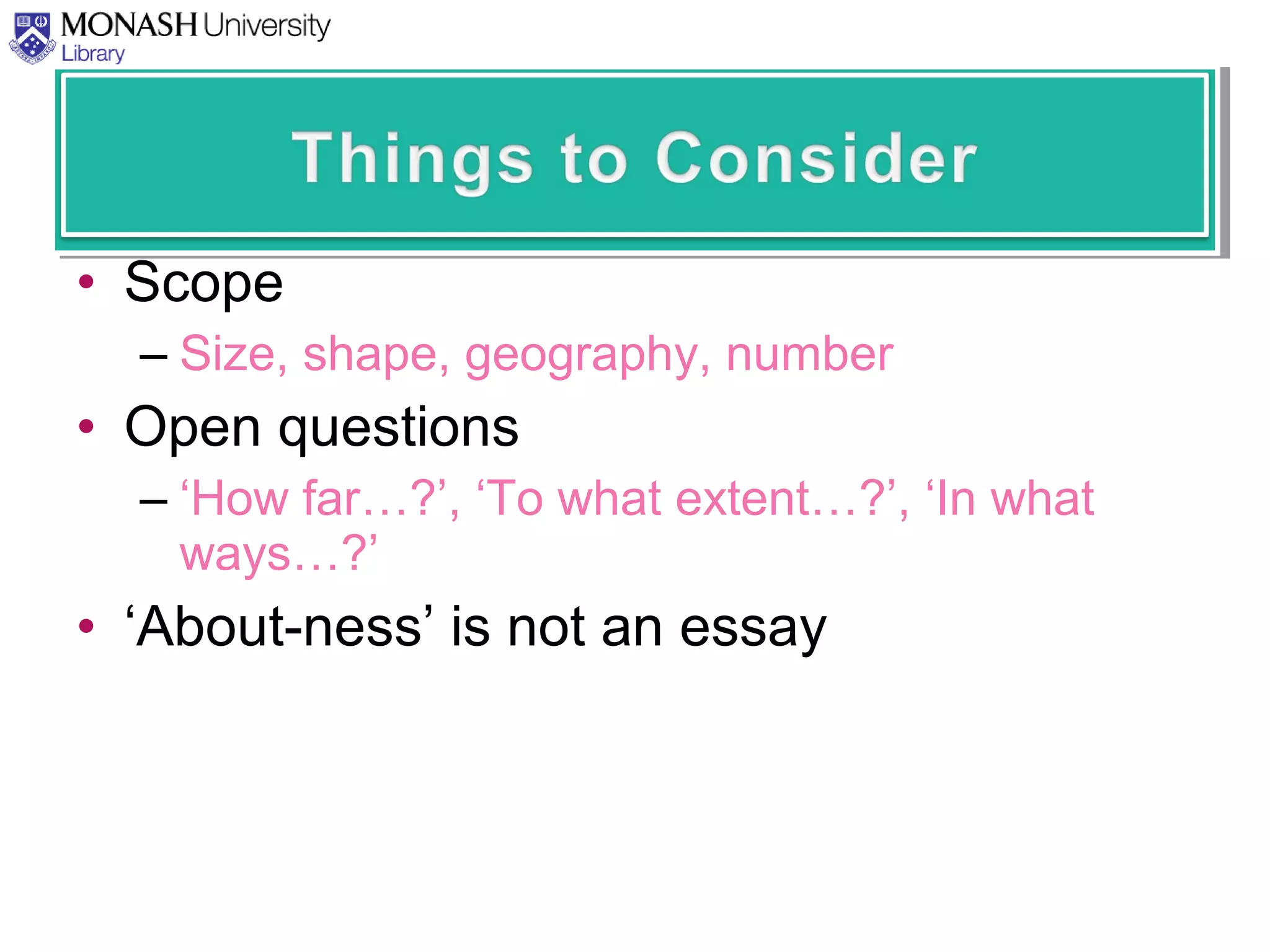 MONASH University
Library

Things to Consider

• Scope
– Size, shape, geography, number
• Open questions
– ‘How far…?’, ‘To what extent…?’, ‘In what ways…?’
• ‘About-ness’ is not an essay